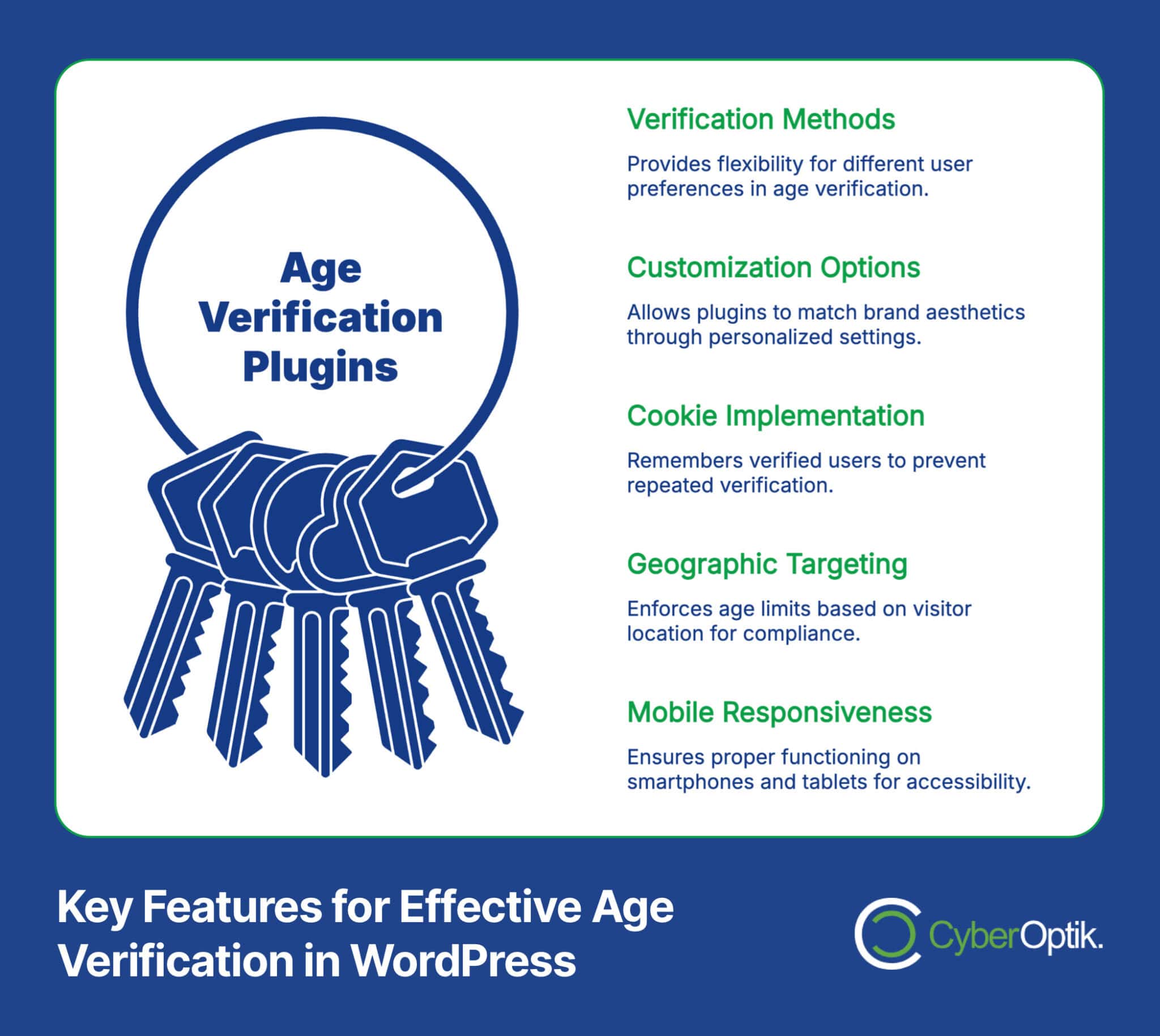 Age Verification Plugins

Verification Methods

Provides flexibility for different user preferences in age verification.

Customization Options

Allows plugins to match brand aesthetics through personalized settings.

Cookie Implementation

Remembers verified users to prevent repeated verification.

Geographic Targeting

Enforces age limits based on visitor location for compliance.

Mobile Responsiveness

Ensures proper functioning on smartphones and tablets for accessibility.

Key Features for Effective Age Verification in WordPress

CyberOptik.